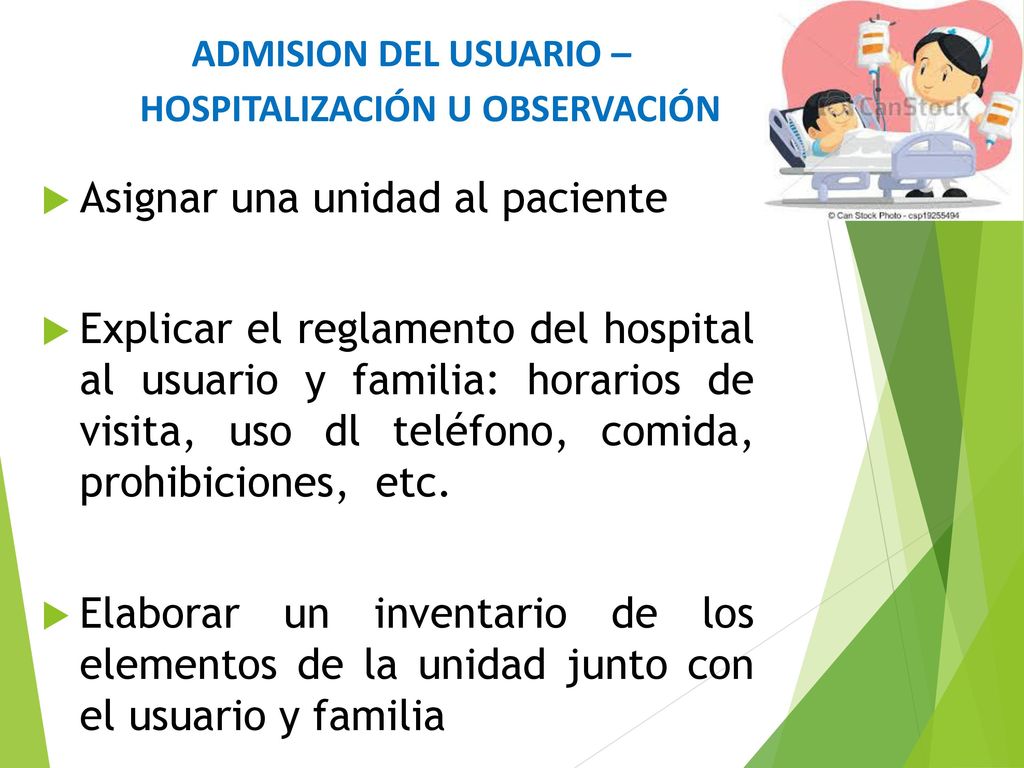 ADMISION DEL USUARIO –
HOSPITALIZACIÓN U OBSERVACIÓN

CanStock

© Can Stock Photo - csp19255494

Asignar una unidad al paciente

Explicar el reglamento del hospital al usuario y familia: horarios de visita, uso dl teléfono, comida, prohibiciones, etc.

Elaborar un inventario de los elementos de la unidad junto con el usuario y familia